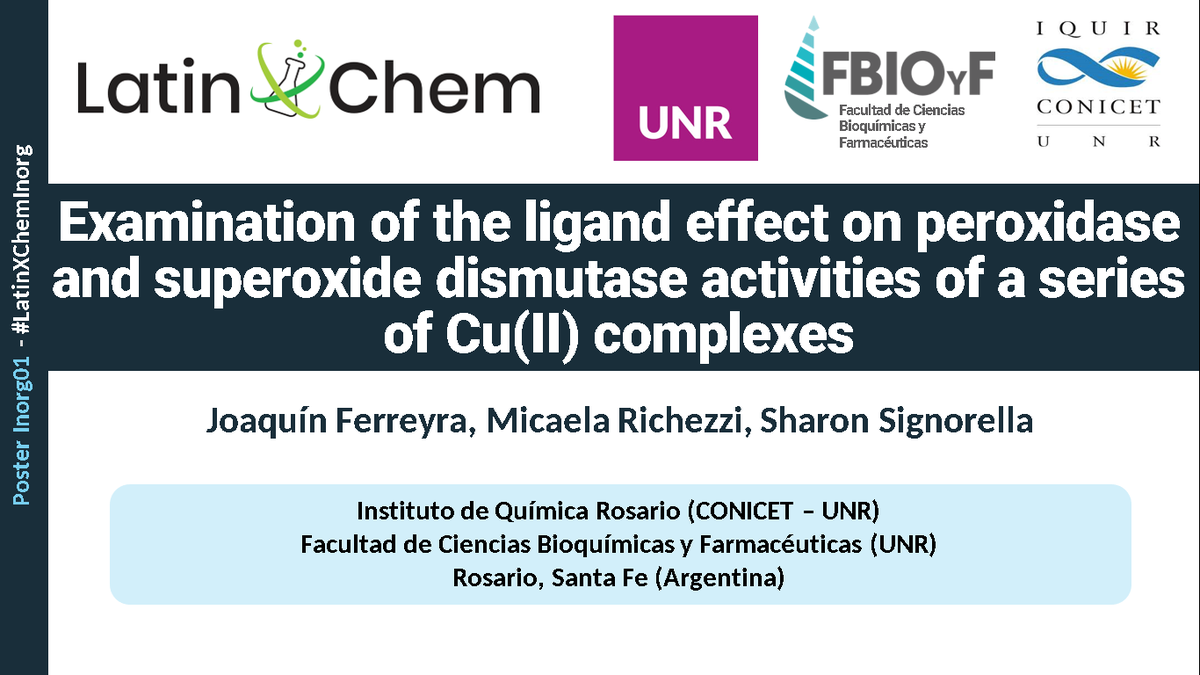 Poster Inorg01 - #LatinXChemInorg

LatinXChem

UNR

FBIOyF
Facultad de Ciencias Bioquímicas y Farmacéuticas

IQUIR
CONICET
UNR

Examination of the ligand effect on peroxidase and superoxide dismutase activities of a series of Cu(II) complexes

Joaquín Ferreyra, Micaela Richezzi, Sharon Signorella

Instituto de Química Rosario (CONICET – UNR)
Facultad de Ciencias Bioquímicas y Farmacéuticas (UNR)
Rosario, Santa Fe (Argentina)